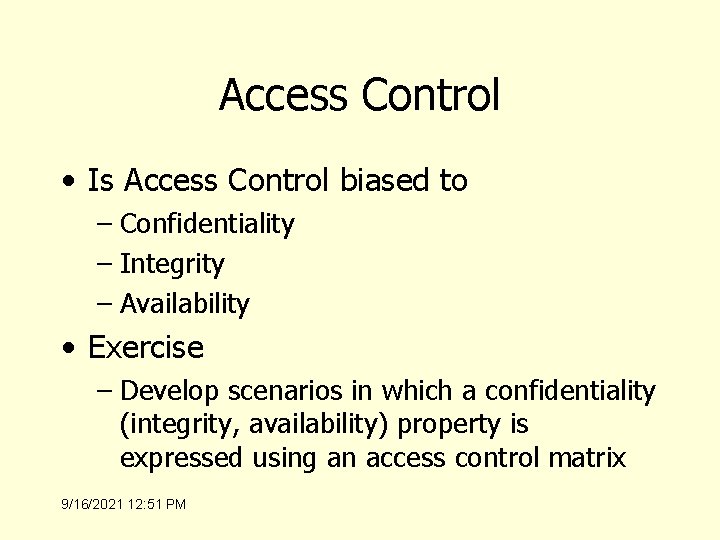 Access Control

• Is Access Control biased to
  – Confidentiality
  – Integrity
  – Availability
• Exercise
  – Develop scenarios in which a confidentiality (integrity, availability) property is expressed using an access control matrix

9/16/2021 12:51 PM